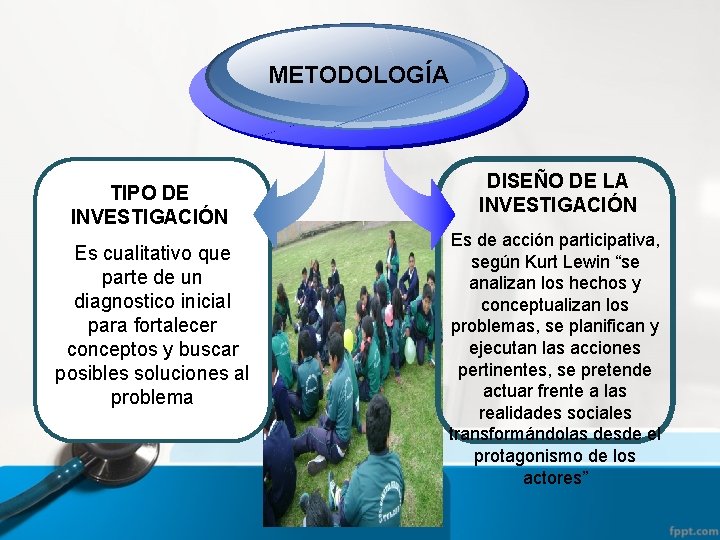 METODOLOGÍA

TIPO DE INVESTIGACIÓN

Es cualitativo que parte de un diagnostico inicial para fortalecer conceptos y buscar posibles soluciones al problema

DISEÑO DE LA INVESTIGACIÓN

Es de acción participativa, según Kurt Lewin “se analizan los hechos y conceptualizan los problemas, se planifican y ejecutan las acciones pertinentes, se pretende actuar frente a las realidades sociales transformándolas desde el protagonismo de los actores”

fppt.com